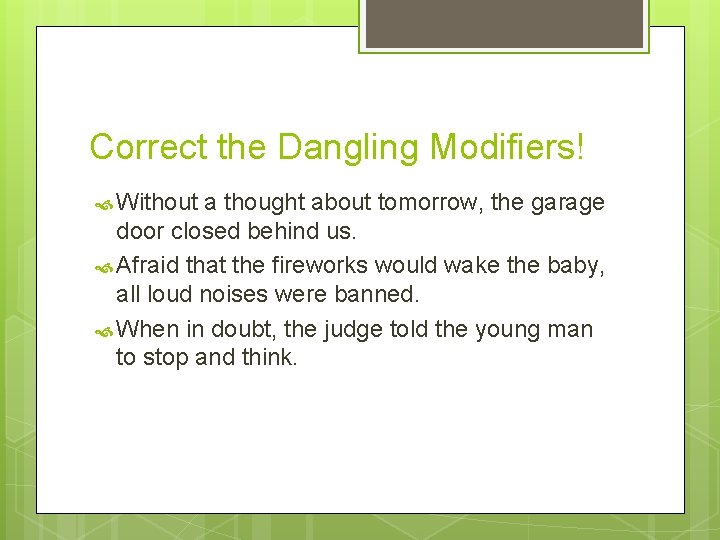 Correct the Dangling Modifiers!

Without a thought about tomorrow, the garage door closed behind us.

Afraid that the fireworks would wake the baby, all loud noises were banned.

When in doubt, the judge told the young man to stop and think.